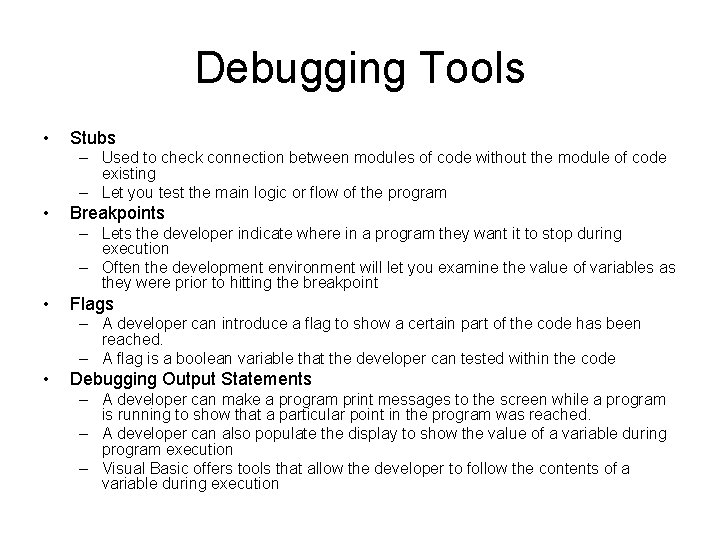 Debugging Tools

• Stubs
– Used to check connection between modules of code without the module of code existing
– Let you test the main logic or flow of the program
• Breakpoints
– Lets the developer indicate where in a program they want it to stop during execution
– Often the development environment will let you examine the value of variables as they were prior to hitting the breakpoint
• Flags
– A developer can introduce a flag to show a certain part of the code has been reached.
– A flag is a boolean variable that the developer can tested within the code
• Debugging Output Statements
– A developer can make a program print messages to the screen while a program is running to show that a particular point in the program was reached.
– A developer can also populate the display to show the value of a variable during program execution
– Visual Basic offers tools that allow the developer to follow the contents of a variable during execution